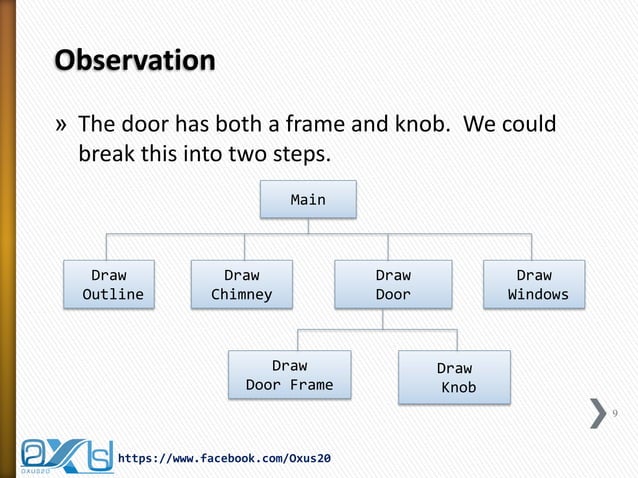 Observation

» The door has both a frame and knob. We could break this into two steps.

Main

Draw Outline

Draw Chimney

Draw Door

Draw Windows

Draw Door Frame

Draw Knob

9

OXUS20

https://www.facebook.com/Oxus20